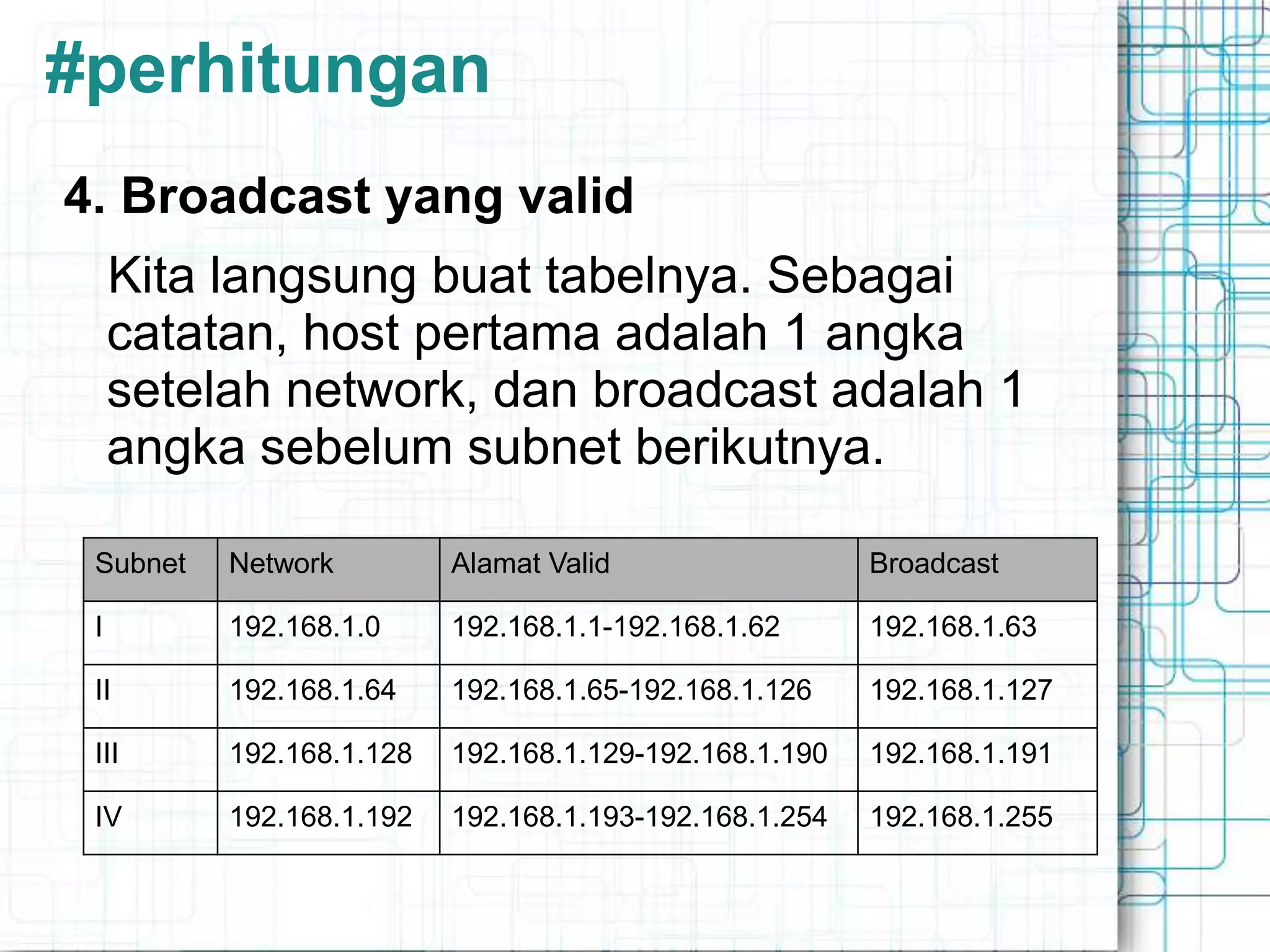 #perhitungan

4. Broadcast yang valid

Kita langsung buat tabelnya. Sebagai catatan, host pertama adalah 1 angka setelah network, dan broadcast adalah 1 angka sebelum subnet berikutnya.

| Subnet | Network | Alamat Valid | Broadcast |
|---|---|---|---|
| I | 192.168.1.0 | 192.168.1.1-192.168.1.62 | 192.168.1.63 |
| II | 192.168.1.64 | 192.168.1.65-192.168.1.126 | 192.168.1.127 |
| III | 192.168.1.128 | 192.168.1.129-192.168.1.190 | 192.168.1.191 |
| IV | 192.168.1.192 | 192.168.1.193-192.168.1.254 | 192.168.1.255 |